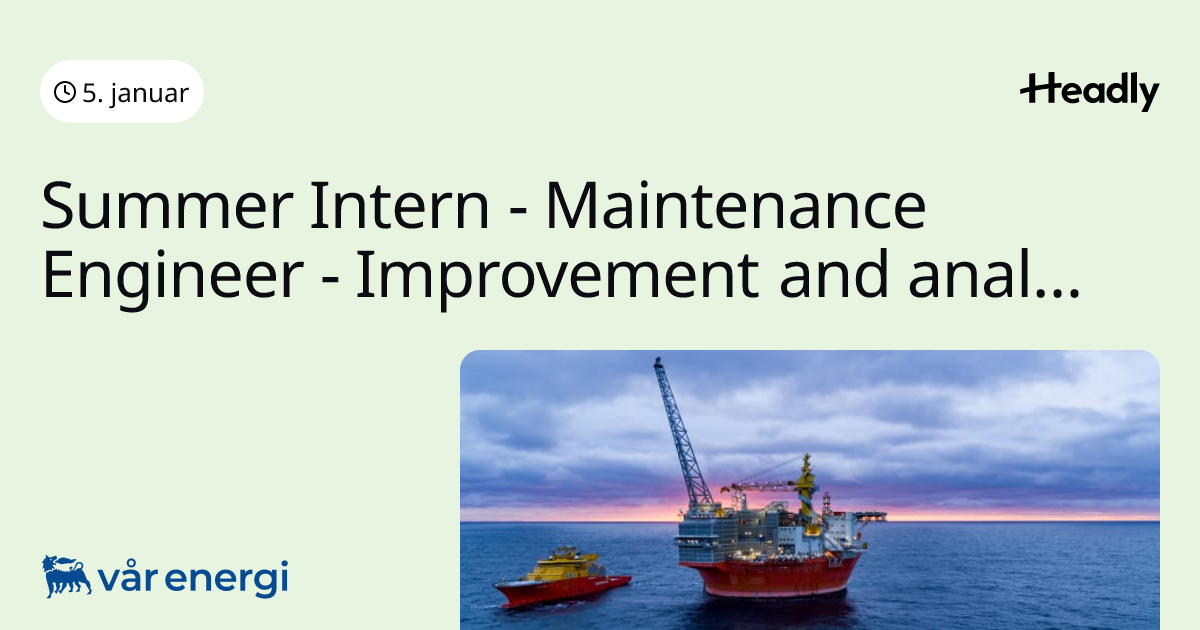 5. januar

Headly

Summer Intern - Maintenance Engineer - Improvement and anal...

vår energi